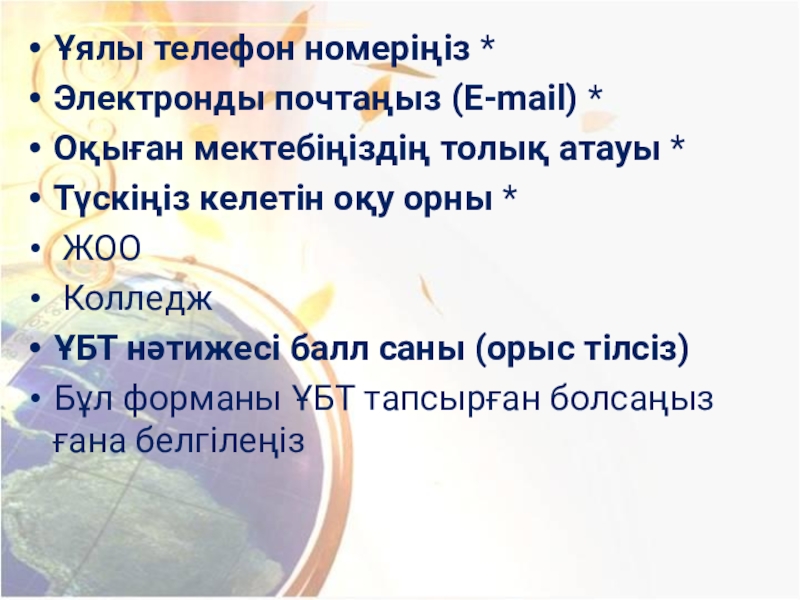 • Ұялы телефон номеріңіз *
• Электронды почтаңыз (E-mail) *
• Оқыған мектебіңіздің толық атауы *
• Түскіңіз келетін оқу орны *
• ЖОО
• Колледж
• ҰБТ нәтижесі балл саны (орыс тілсіз)
• Бұл форманы ҰБТ тапсырған болсаңыз ғана белгілеңіз